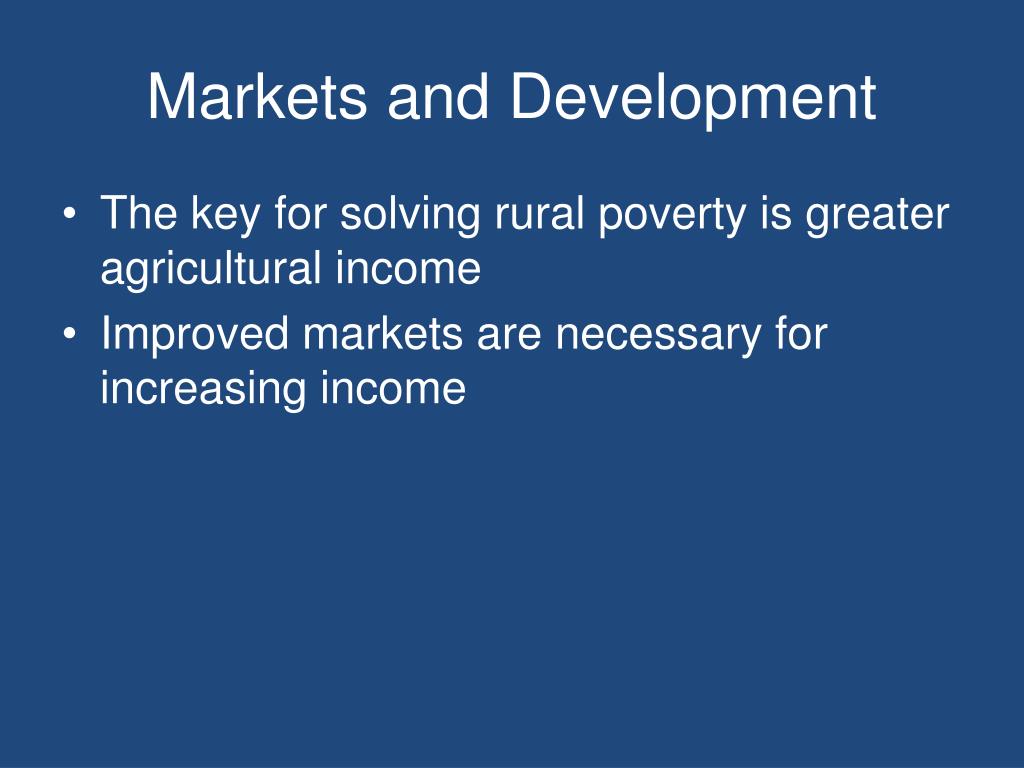 Markets and Development

• The key for solving rural poverty is greater agricultural income
• Improved markets are necessary for increasing income